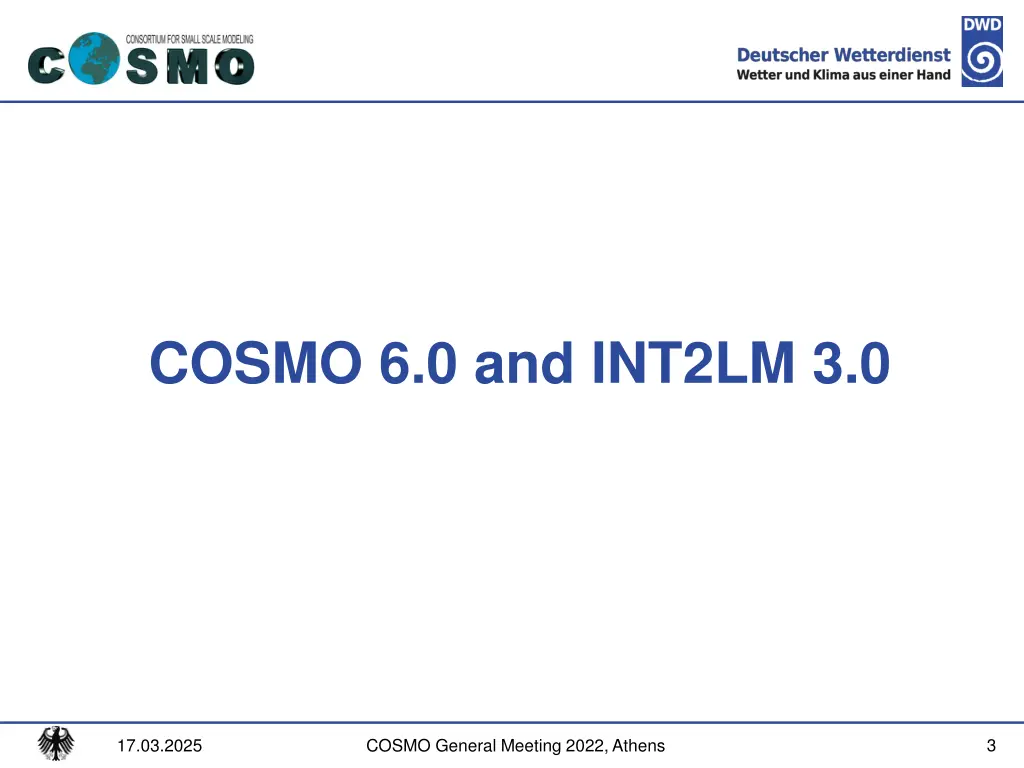 CONSORTIUM FOR SMALL SCALE MODELING
COSMO

Deutscher Wetterdienst
Wetter und Klima aus einer Hand
DWD

COSMO 6.0 and INT2LM 3.0

17.03.2025

COSMO General Meeting 2022, Athens

3